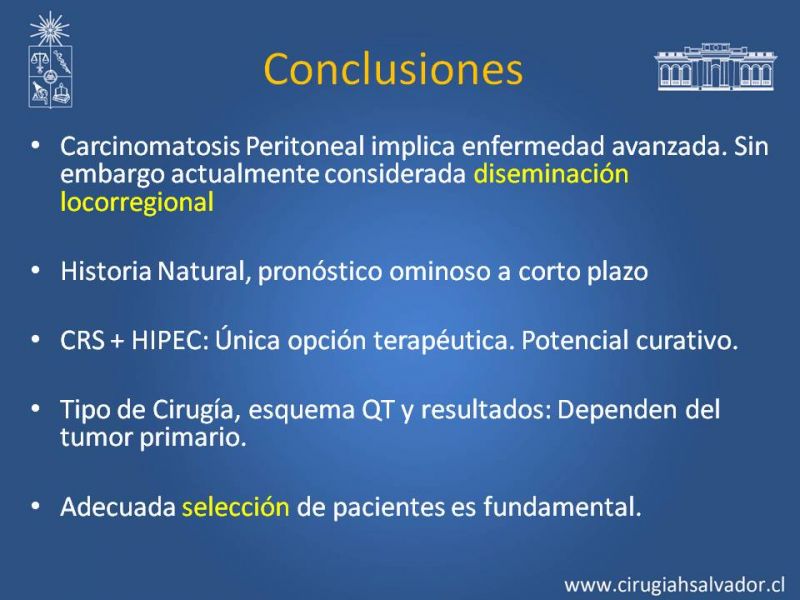 Conclusiones

• Carcinomatosis Peritoneal implica enfermedad avanzada. Sin embargo actualmente considerada diseminación locorregional

• Historia Natural, pronóstico ominoso a corto plazo

• CRS + HIPEC: Única opción terapéutica. Potencial curativo.

• Tipo de Cirugía, esquema QT y resultados: Dependen del tumor primario.

• Adecuada selección de pacientes es fundamental.

www.cirugiahsalvador.cl